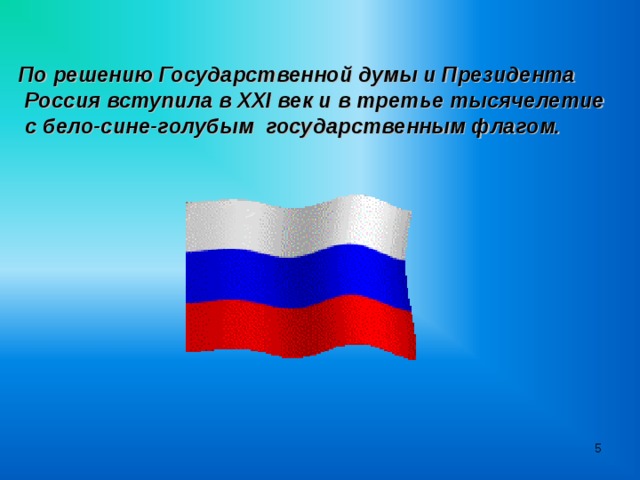 По решению Государственной думы и Президента Россия вступила в XXI век и в третье тысячелетие с бело-сине-голубым государственным флагом.

5